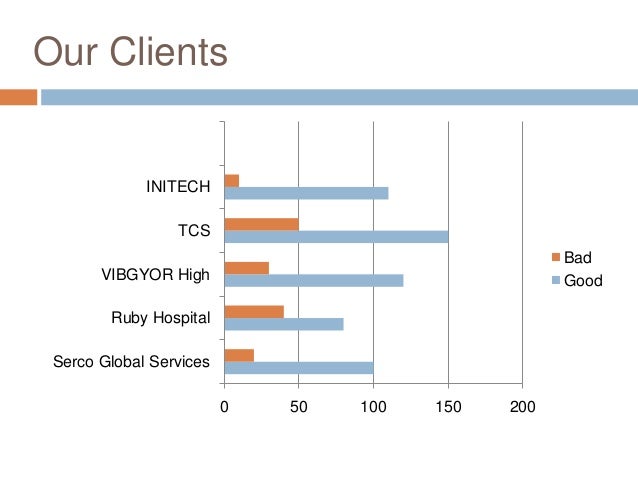 Our Clients

INITECH
TCS
VIBGYOR High
Ruby Hospital
Serco Global Services

0 50 100 150 200

Bad
Good